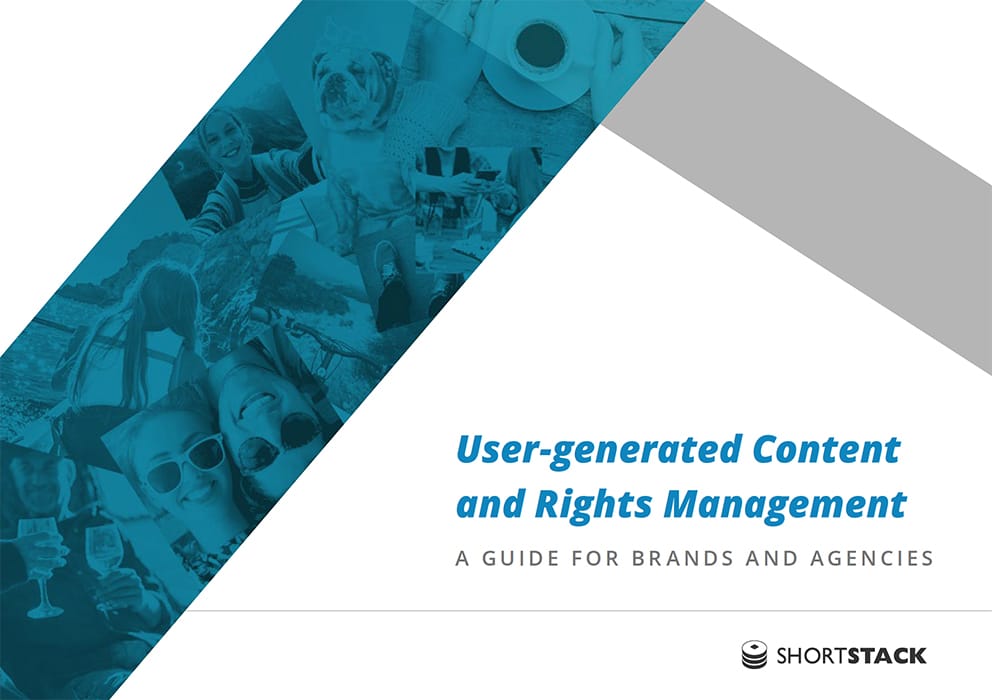 User-generated Content and Rights Management

A GUIDE FOR BRANDS AND AGENCIES

SHORTSTACK